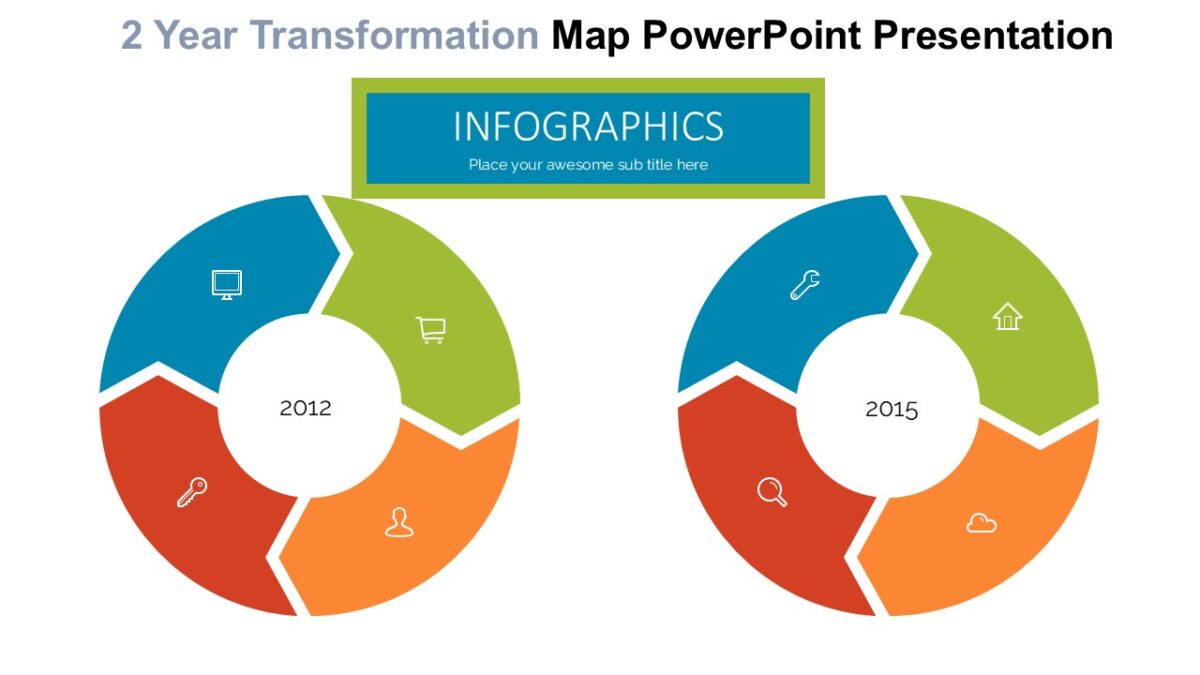 2 Year Transformation Map PowerPoint Presentation

INFOGRAPHICS
Place your awesome sub title here

2012

2015